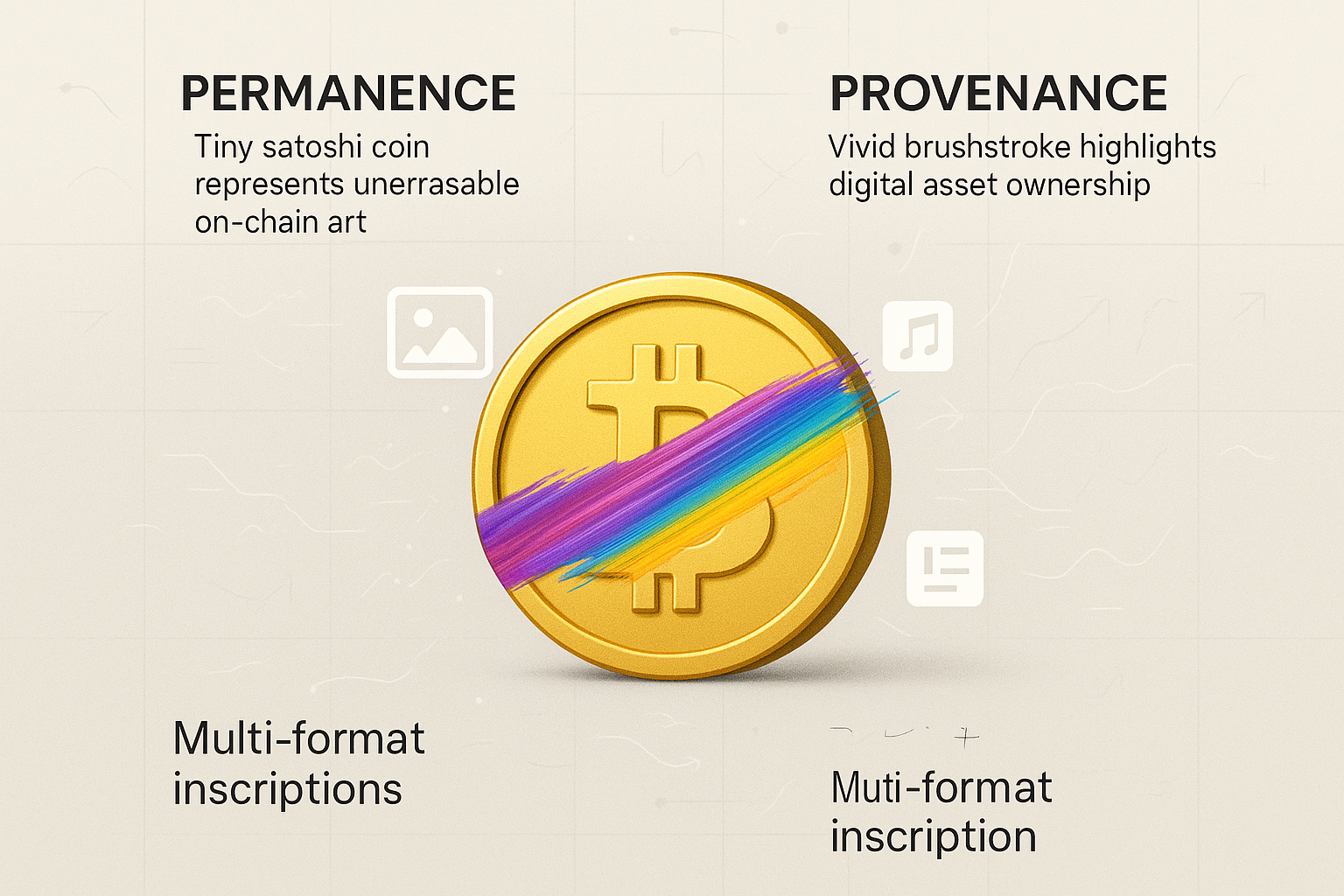 PERMANENCE
Tiny satoshi coin represents unerrasable on-chain art

PROVENANCE
Vivid brushstroke highlights digital asset ownership

Multi-format inscriptions

Muti-format inscription